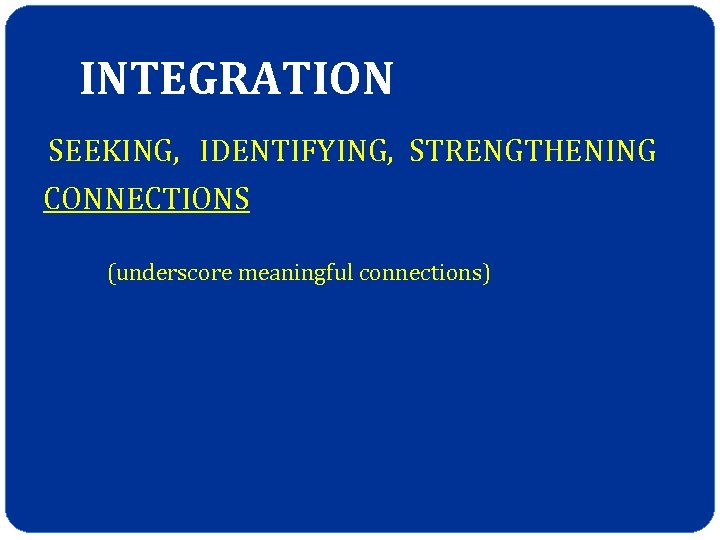 INTEGRATION

SEEKING, IDENTIFYING, STRENGTHENING CONNECTIONS

(underscore meaningful connections)